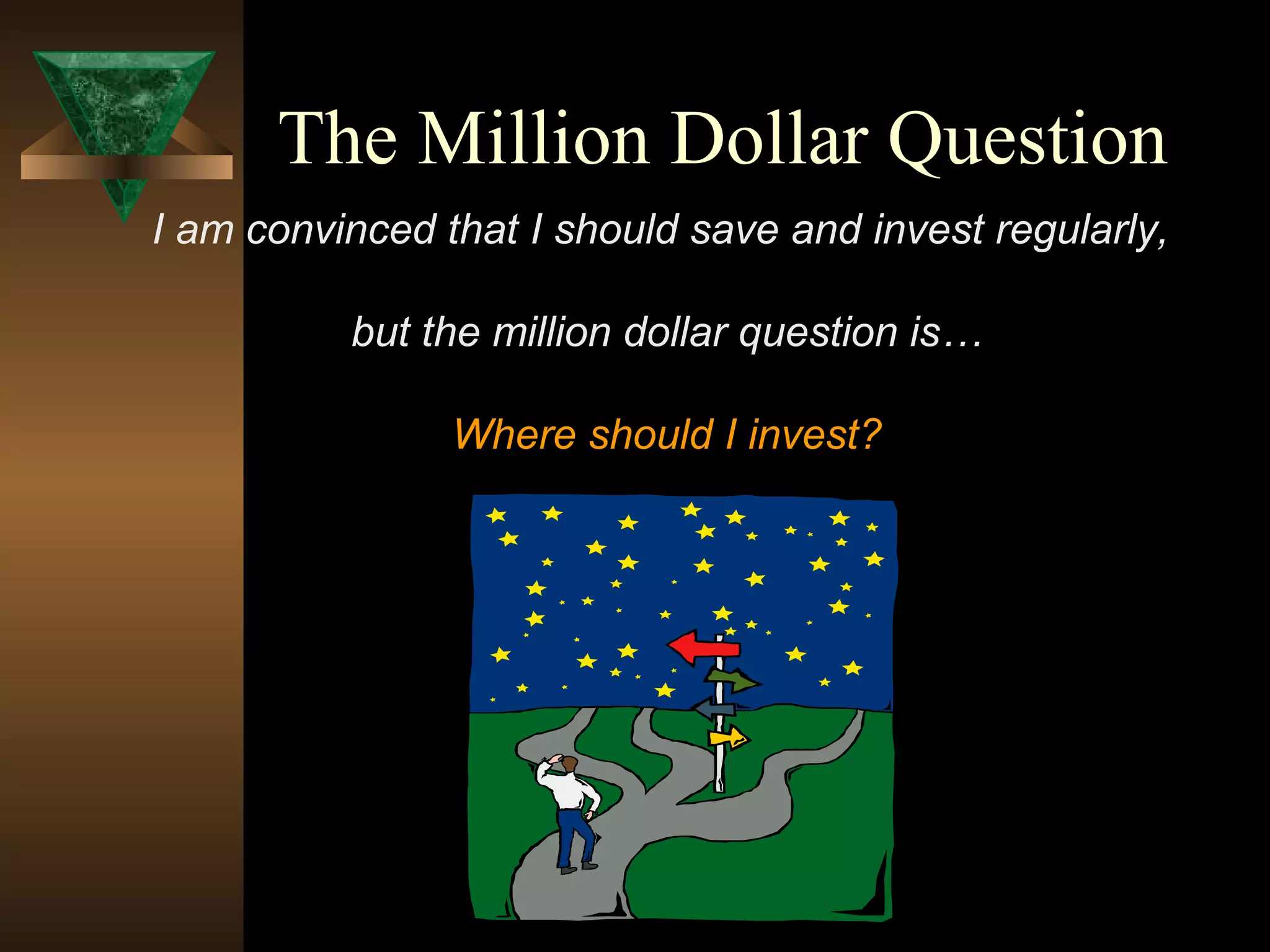 The Million Dollar Question

I am convinced that I should save and invest regularly,

but the million dollar question is…

Where should I invest?